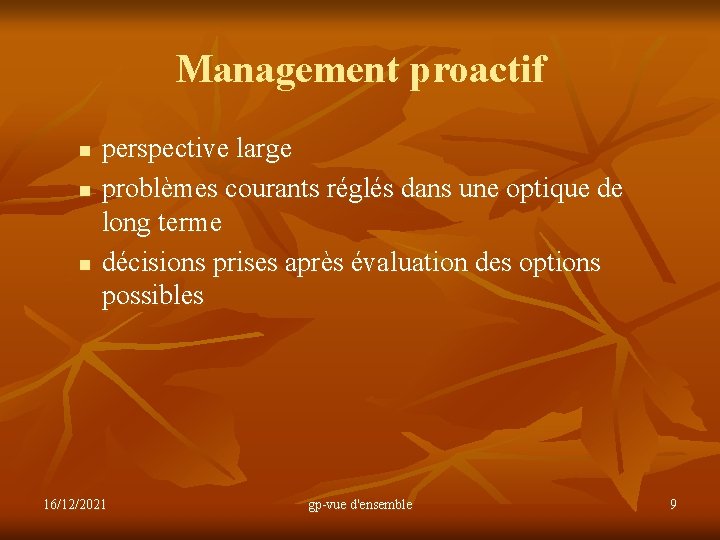 Management proactif

- perspective large
- problèmes courants réglés dans une optique de long terme
- décisions prises après évaluation des options possibles

16/12/2021

gp-vue d'ensemble

9